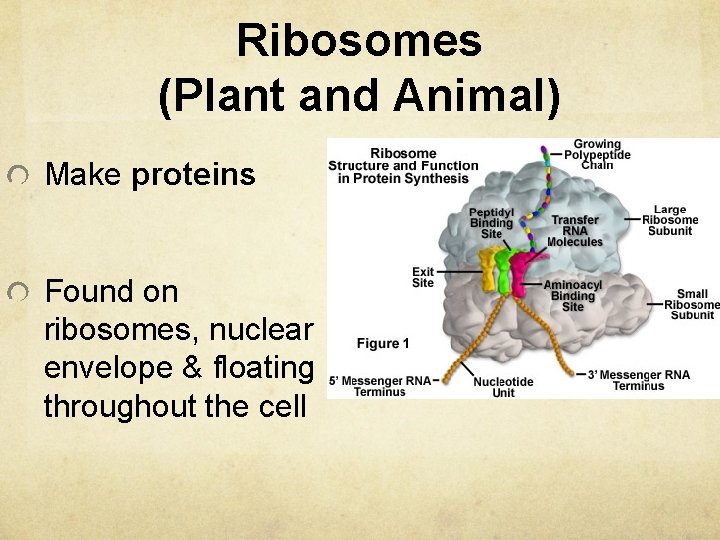 Ribosomes
(Plant and Animal)

Make proteins

Found on ribosomes, nuclear envelope & floating throughout the cell

Ribosome Structure and Function in Protein Synthesis

Growing Polypeptide Chain

Peptidyl Binding Site

Transfer RNA Molecules

Large Ribosome Subunit

Exit Site

Aminoacyl Binding Site

Small Ribosome Subunit

Figure 1

5' Messenger RNA Terminus

Nucleotide Unit

3' Messenger RNA Terminus